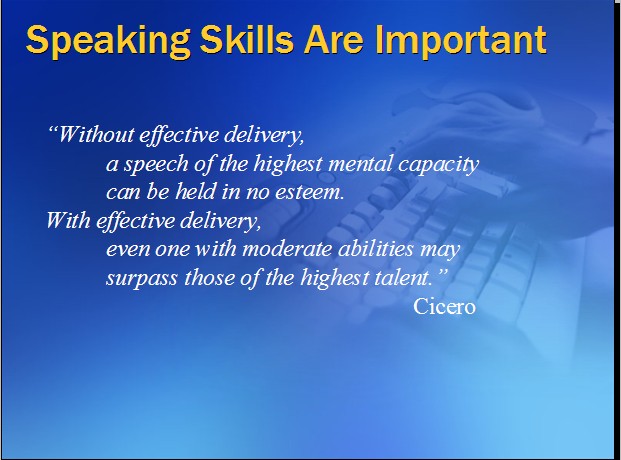 Speaking Skills Are Important

“Without effective delivery,
a speech of the highest mental capacity
can be held in no esteem.
With effective delivery,
even one with moderate abilities may
surpass those of the highest talent.”

Cicero